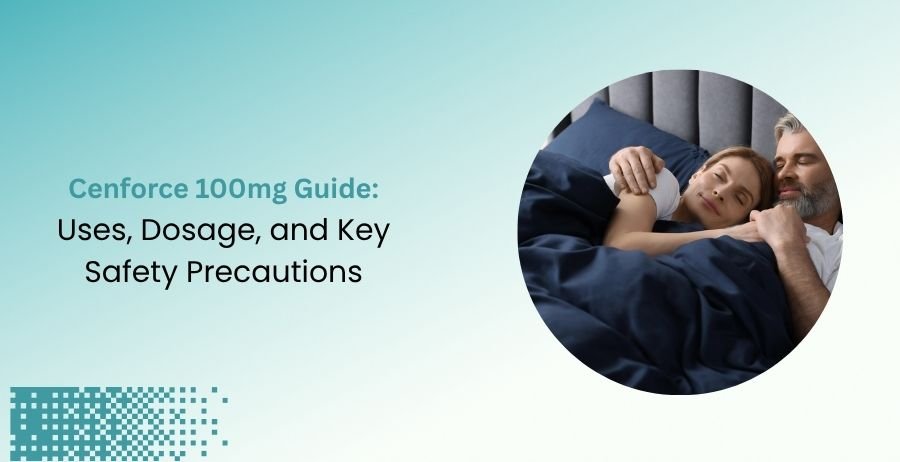 Cenforce 100mg Guide:
Uses, Dosage, and Key Safety Precautions